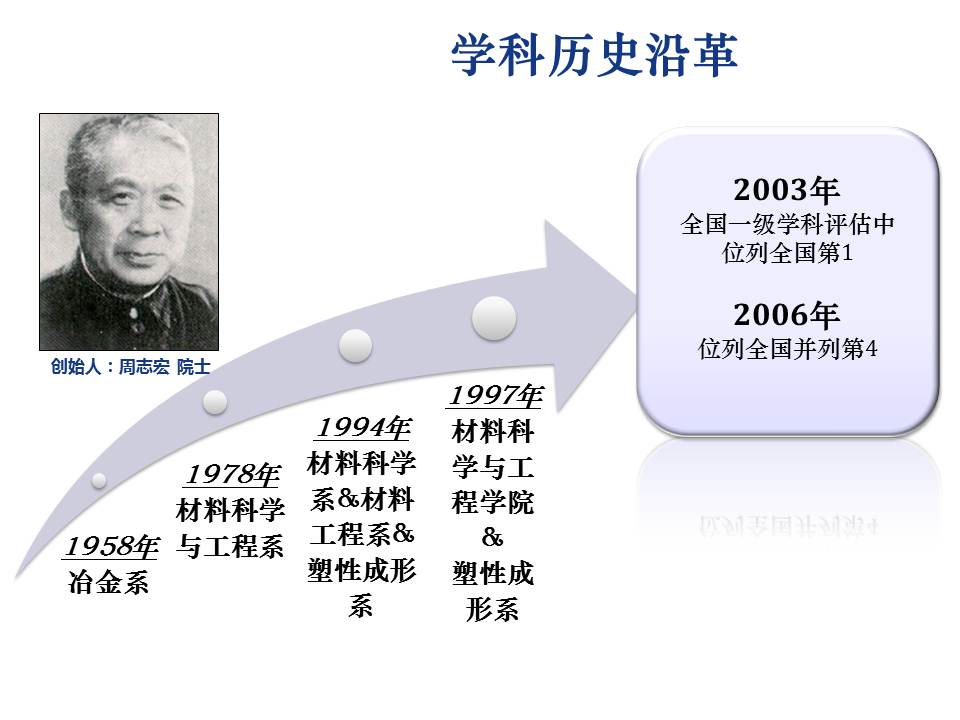 学科历史沿革

创始人：周志宏 院士

1958年
冶金系

1978年
材料科学与工程系

1994年
材料科学系&材料工程系&塑性成形系

1997年
材料科学与工程学院&塑性成形系

2003年
全国一级学科评估中位列全国第1

2006年
位列全国并列第4